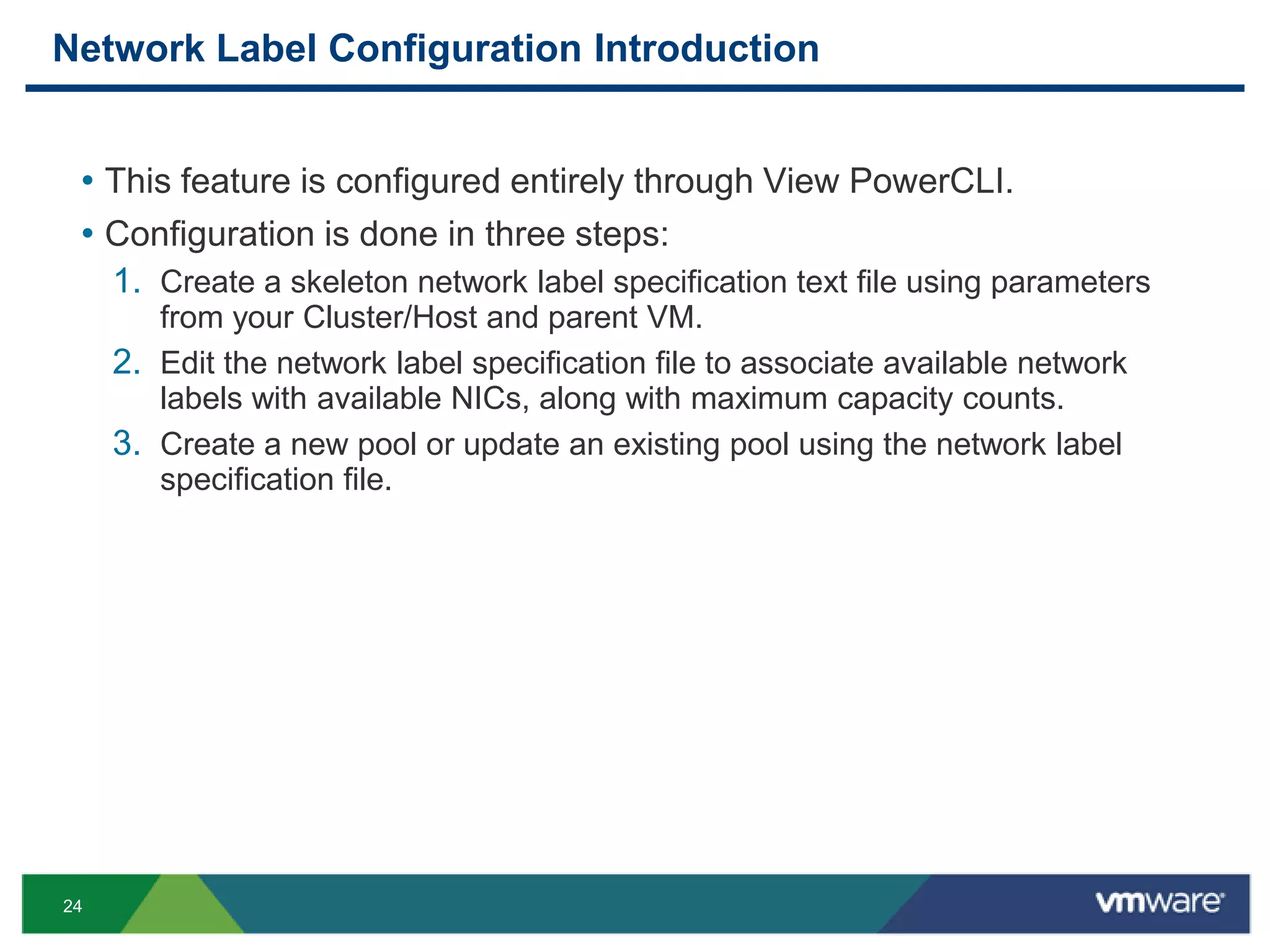 Network Label Configuration Introduction

• This feature is configured entirely through View PowerCLI.

• Configuration is done in three steps:

1. Create a skeleton network label specification text file using parameters from your Cluster/Host and parent VM.

2. Edit the network label specification file to associate available network labels with available NICs, along with maximum capacity counts.

3. Create a new pool or update an existing pool using the network label specification file.

24

vmware